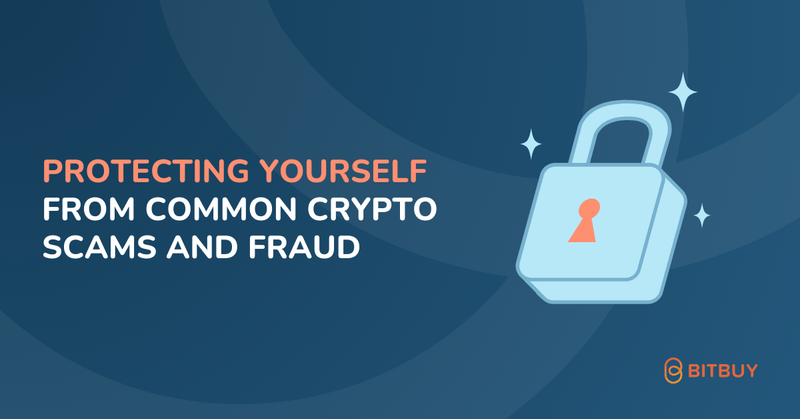 PROTECTING YOURSELF FROM COMMON CRYPTO SCAMS AND FRAUD

BITBUY